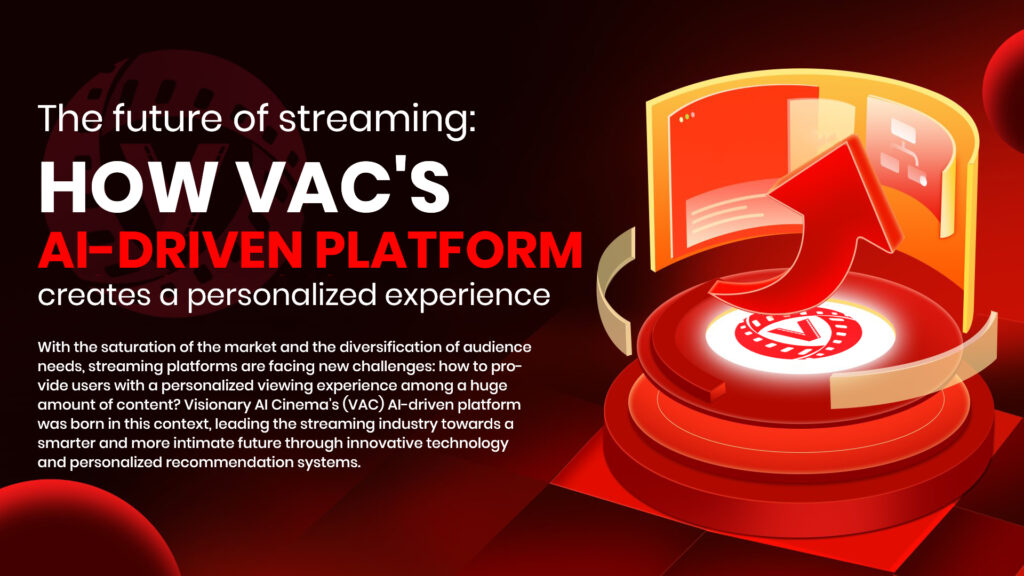 The future of streaming:
HOW VAC'S
AI-DRIVEN PLATFORM
creates a personalized experience

With the saturation of the market and the diversification of audience needs, streaming platforms are facing new challenges: how to provide users with a personalized viewing experience among a huge amount of content? Visionary AI Cinema's (VAC) AI-driven platform was born in this context, leading the streaming industry towards a smarter and more intimate future through innovative technology and personalized recommendation systems.